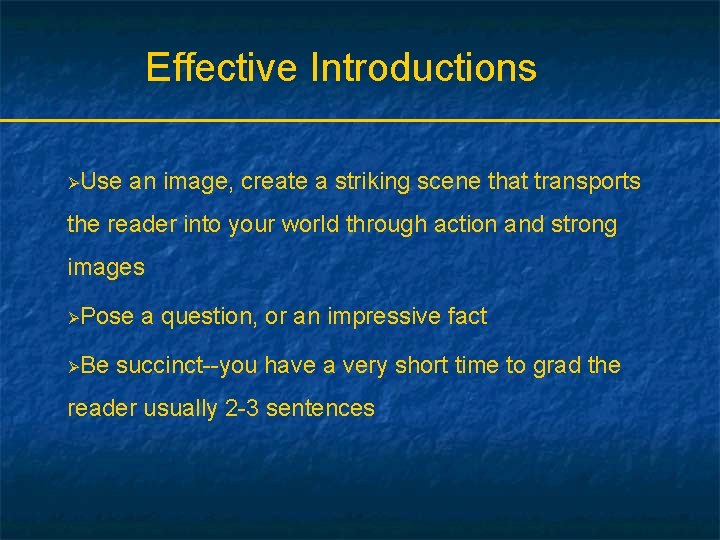 Effective Introductions

➢Use an image, create a striking scene that transports the reader into your world through action and strong images

➢Pose a question, or an impressive fact

➢Be succinct--you have a very short time to grad the reader usually 2-3 sentences